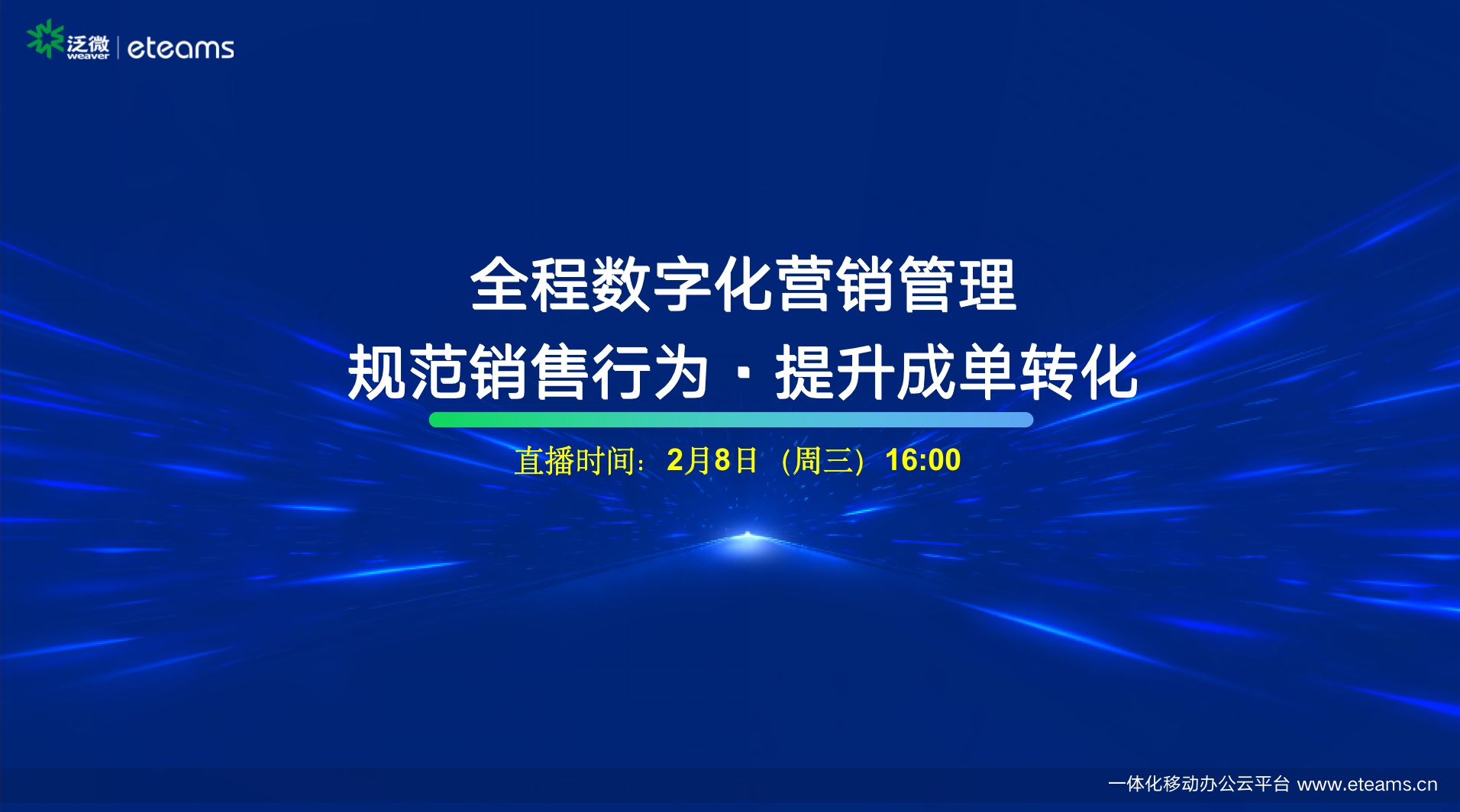 泛微 weaver | eteams

全程数字化营销管理
规范销售行为 · 提升成单转化

直播时间：2月8日（周三）16:00

一体化移动办公云平台 www.eteams.cn